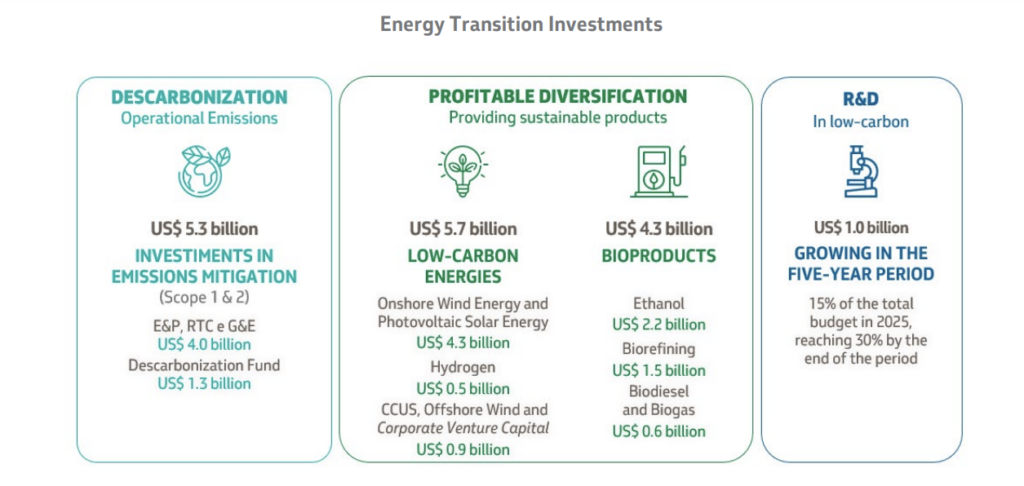 Energy Transition Investments

DESCARBONIZATION
Operational Emissions

US$ 5.3 billion
INVESTMENTS IN EMISSIONS MITIGATION
(Scope 1 & 2)

E&P, RTC e G&E
US$ 4.0 billion
Descarbonization Fund
US$ 1.3 billion

PROFITABLE DIVERSIFICATION
Providing sustainable products

US$ 5.7 billion
LOW-CARBON ENERGIES

Onshore Wind Energy and Photovoltaic Solar Energy
US$ 4.3 billion
Hydrogen
US$ 0.5 billion
CCUS, Offshore Wind and Corporate Venture Capital
US$ 0.9 billion

US$ 4.3 billion
BIOPRODUCTS

Ethanol
US$ 2.2 billion
Biorefining
US$ 1.5 billion
Biodiesel and Biogas
US$ 0.6 billion

R&D
In low-carbon

US$ 1.0 billion
GROWING IN THE FIVE-YEAR PERIOD

15% of the total budget in 2025, reaching 30% by the end of the period